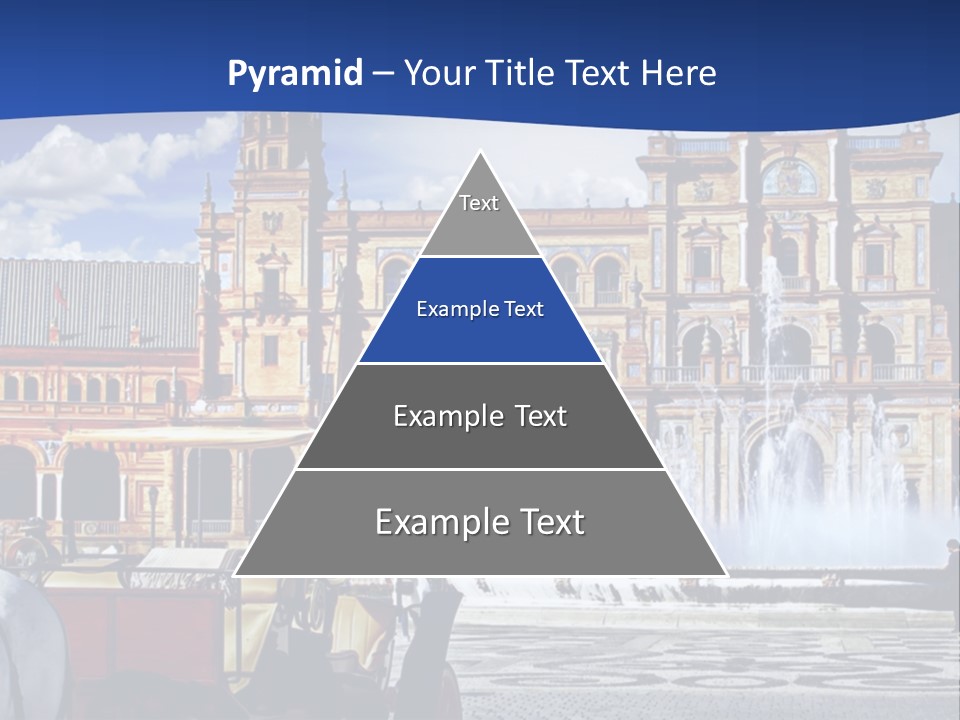 Pyramid – Your Title Text Here

Text

Example Text

Example Text

Example Text